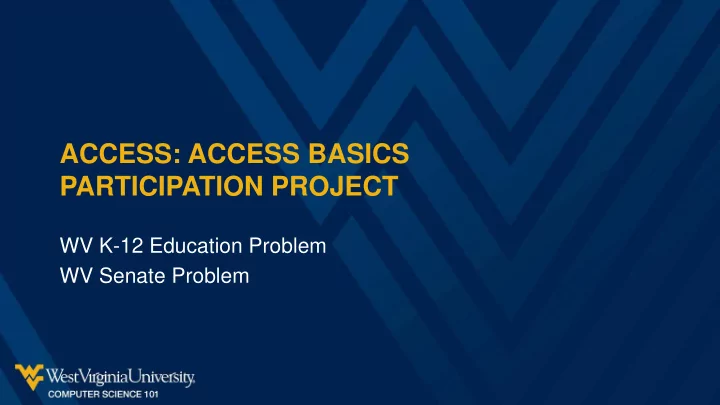 ACCESS: ACCESS BASICS PARTICIPATION PROJECT

WV K-12 Education Problem
WV Senate Problem

WestVirginiaUniversity.
COMPUTER SCIENCE 101